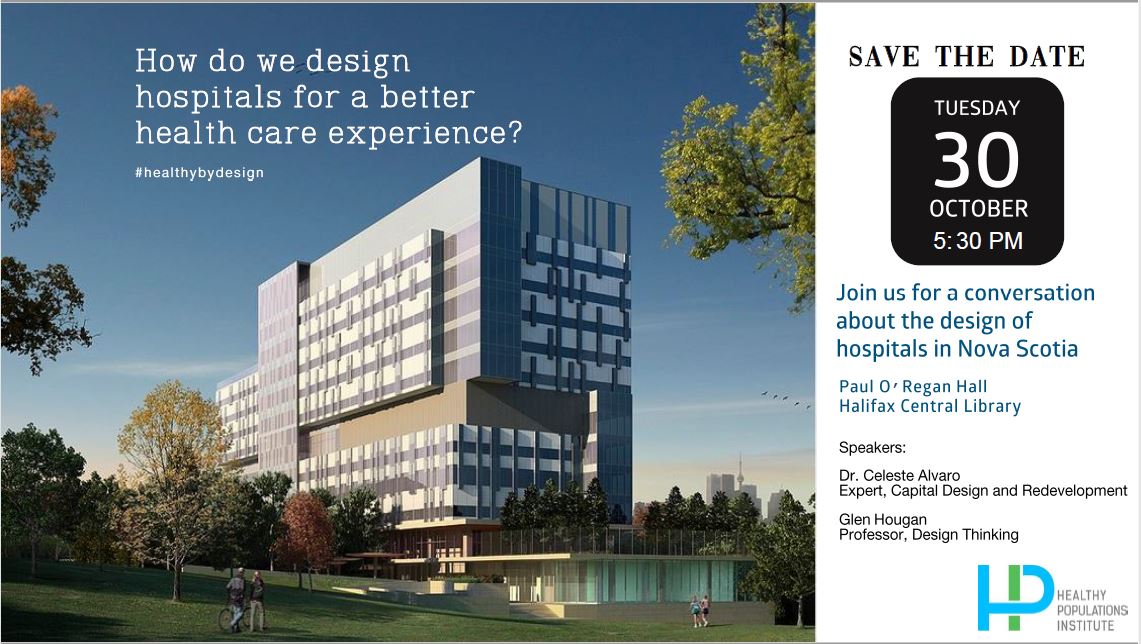 How do we design hospitals for a better health care experience?

#healthybydesign

SAVE THE DATE

TUESDAY
30
OCTOBER
5:30 PM

Join us for a conversation about the design of hospitals in Nova Scotia

Paul O'Regan Hall
Halifax Central Library

Speakers:

Dr. Celeste Alvaro
Expert, Capital Design and Redevelopment

Glen Hougan
Professor, Design Thinking

HP
HEALTHY
POPULATIONS
INSTITUTE